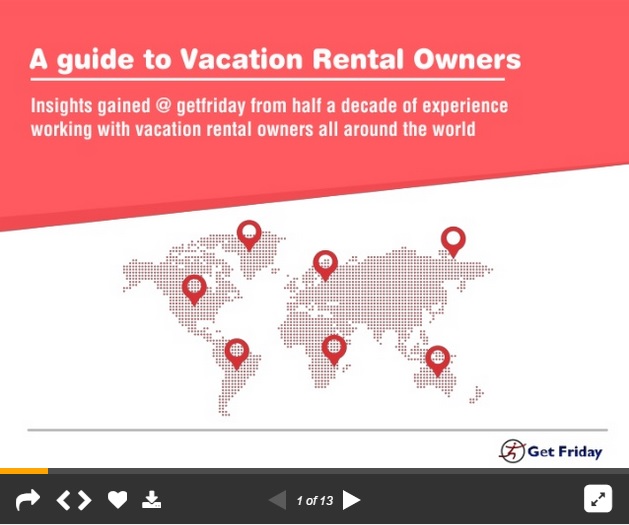 A guide to Vacation Rental Owners

Insights gained @ getfriday from half a decade of experience working with vacation rental owners all around the world

Get Friday

1 of 13